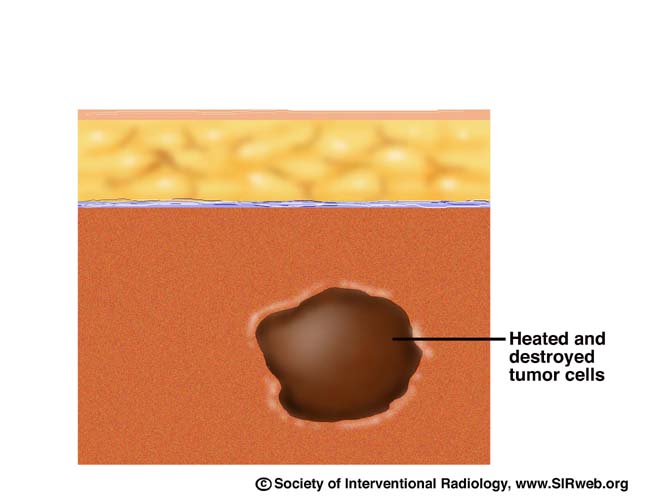 Heated and destroyed tumor cells

© Society of Interventional Radiology, www.SIRweb.org